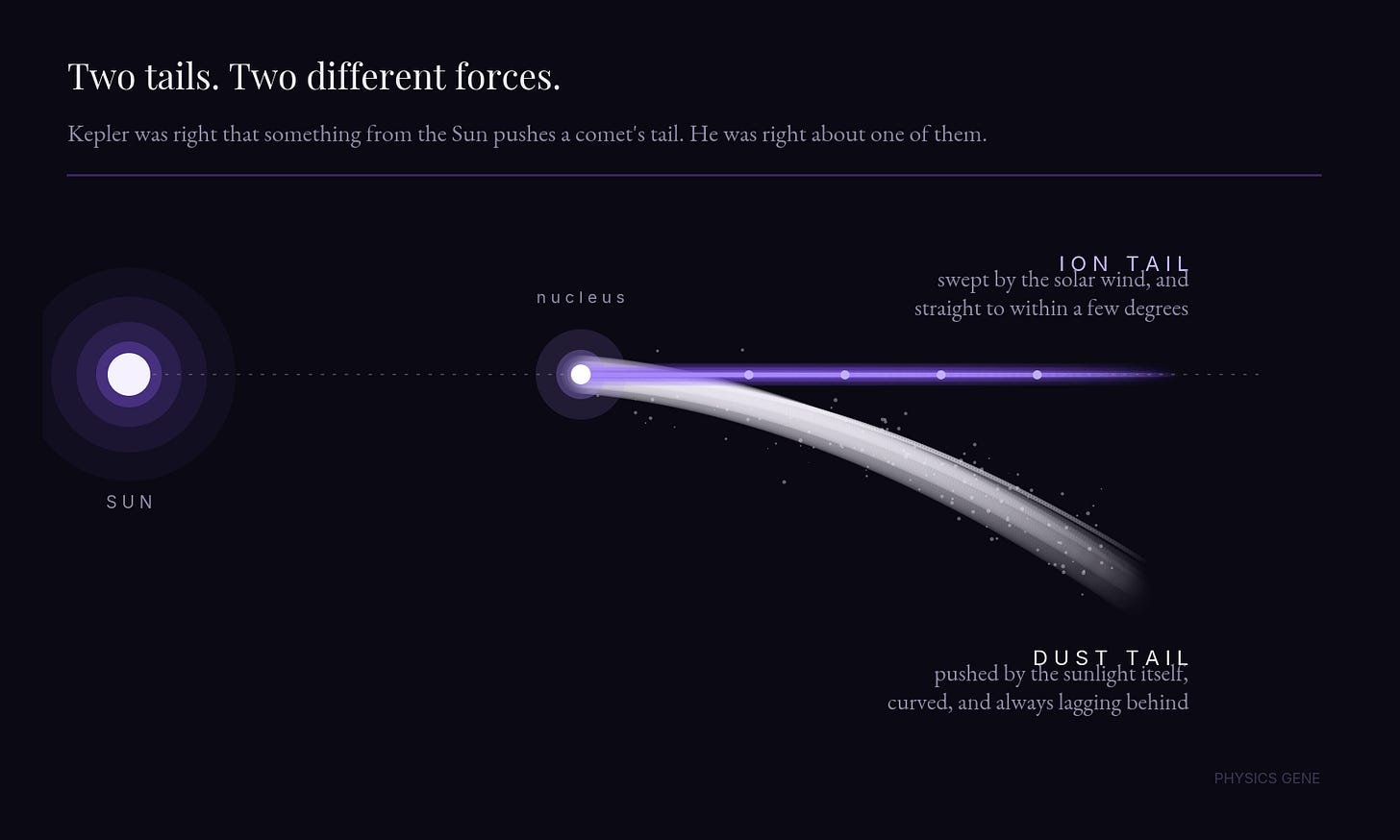 Two tails. Two different forces.

Kepler was right that something from the Sun pushes a comet's tail. He was right about one of them.

SUN

nucleus

ION TAIL
swept by the solar wind, and straight to within a few degrees

DUST TAIL
pushed by the sunlight itself, curved, and always lagging behind

PHYSICS GENE